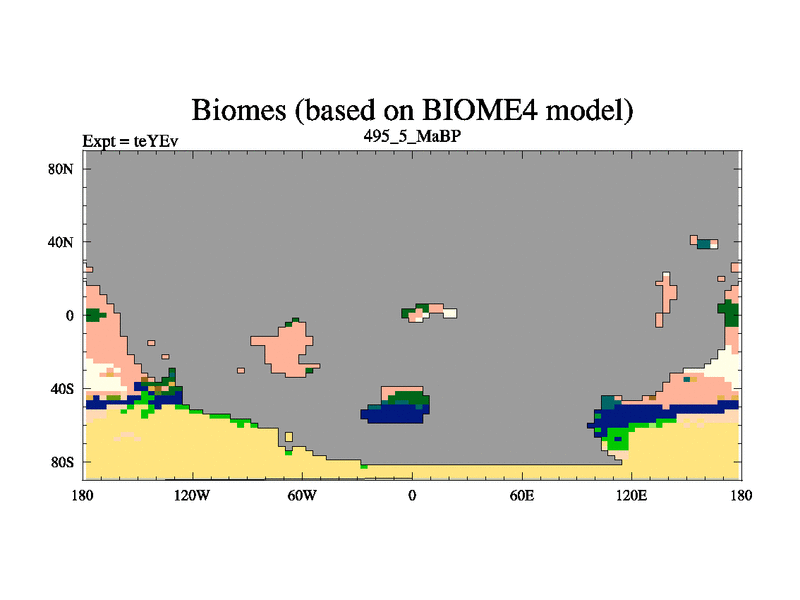 Biomes (based on BIOME4 model)

Expt = teYEv

495_5_MaBP

80N
40N
0
40S
80S

180
120W
60W
0
60E
120E
180